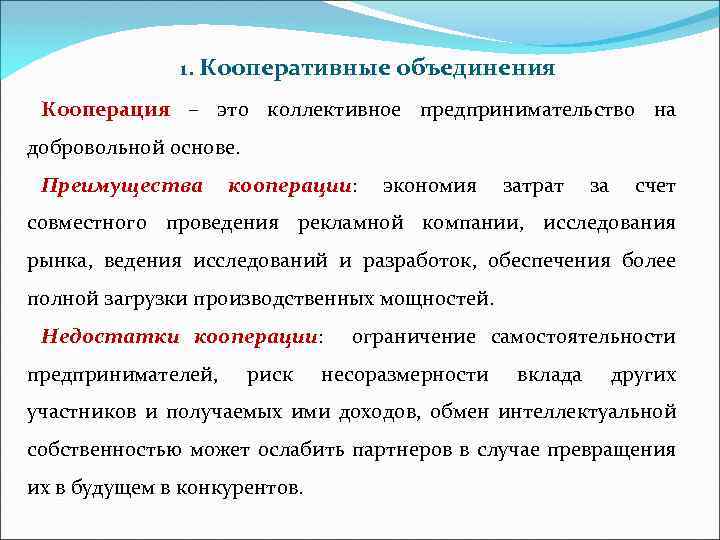 1. Кооперативные объединения

Кооперация – это коллективное предпринимательство на добровольной основе.

Преимущества кооперации: экономия затрат за счет совместного проведения рекламной компании, исследования рынка, ведения исследований и разработок, обеспечения более полной загрузки производственных мощностей.

Недостатки кооперации: ограничение самостоятельности предпринимателей, риск несоразмерности вклада других участников и получаемых ими доходов, обмен интеллектуальной собственностью может ослабить партнеров в случае превращения их в будущем в конкурентов.